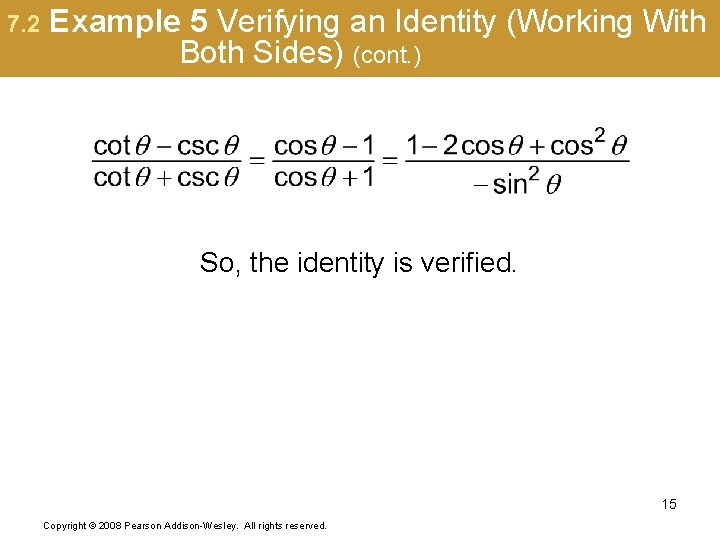 7.2 Example 5 Verifying an Identity (Working With Both Sides) (cont.)

$\frac{\cot\theta - \csc\theta}{\cot\theta + \csc\theta} = \frac{\cos\theta - 1}{\cos\theta + 1} = \frac{1 - 2\cos\theta + \cos^2\theta}{-\sin^2\theta}$

So, the identity is verified.

15

Copyright © 2008 Pearson Addison-Wesley. All rights reserved.